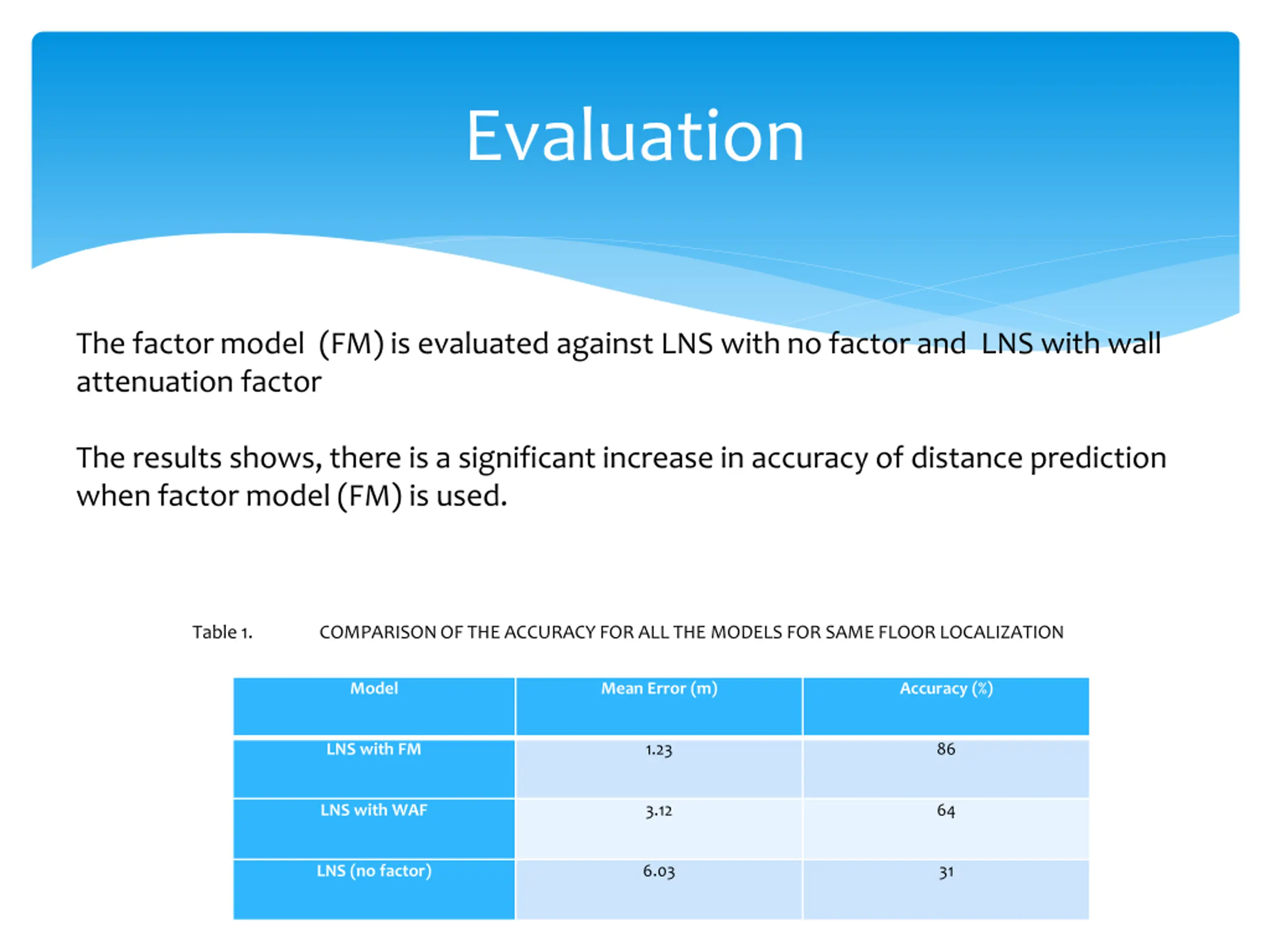 Evaluation

The factor model (FM) is evaluated against LNS with no factor and LNS with wall attenuation factor

The results shows, there is a significant increase in accuracy of distance prediction when factor model (FM) is used.

Table 1. COMPARISON OF THE ACCURACY FOR ALL THE MODELS FOR SAME FLOOR LOCALIZATION

| Model | Mean Error (m) | Accuracy (%) |
|---|---|---|
| LNS with FM | 1.23 | 86 |
| LNS with WAF | 3.12 | 64 |
| LNS (no factor) | 6.03 | 31 |